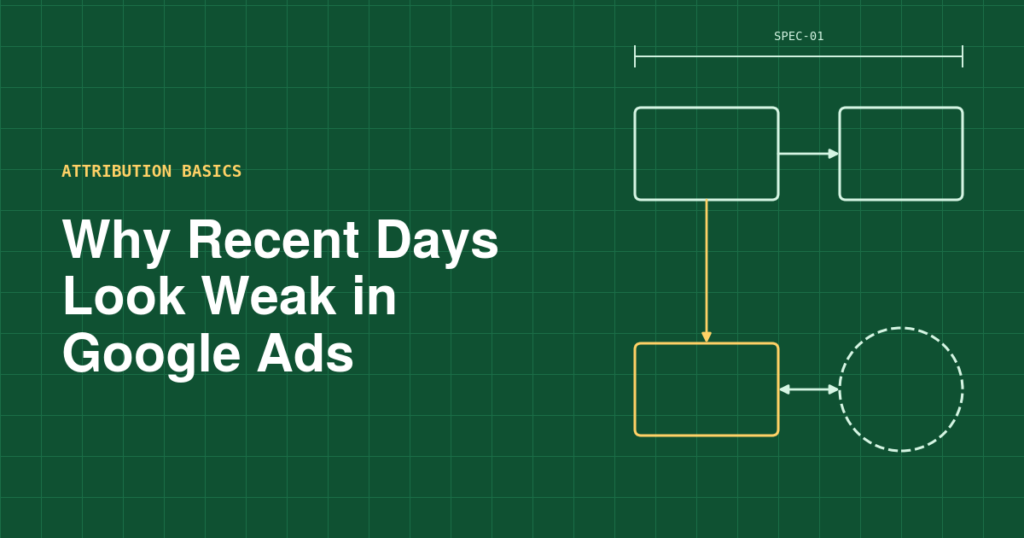 ATTRIBUTION BASICS

Why Recent Days Look Weak in Google Ads

SPEC-01